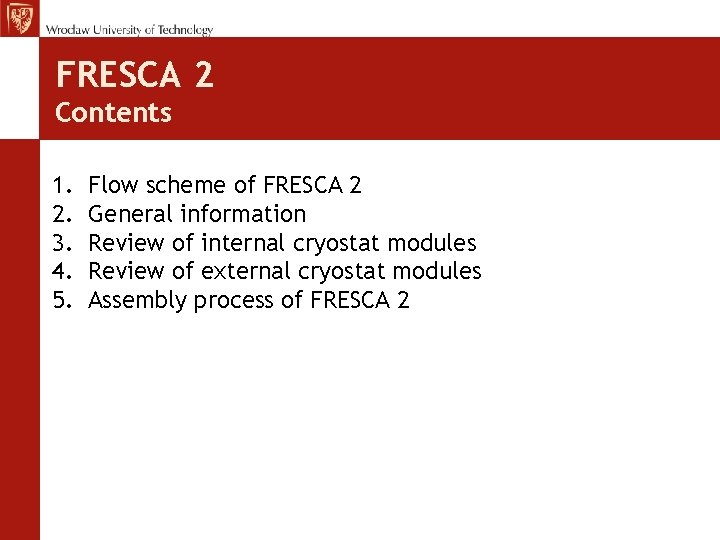 Wrocław University of Technology

FRESCA 2
Contents

1. Flow scheme of FRESCA 2
2. General information
3. Review of internal cryostat modules
4. Review of external cryostat modules
5. Assembly process of FRESCA 2